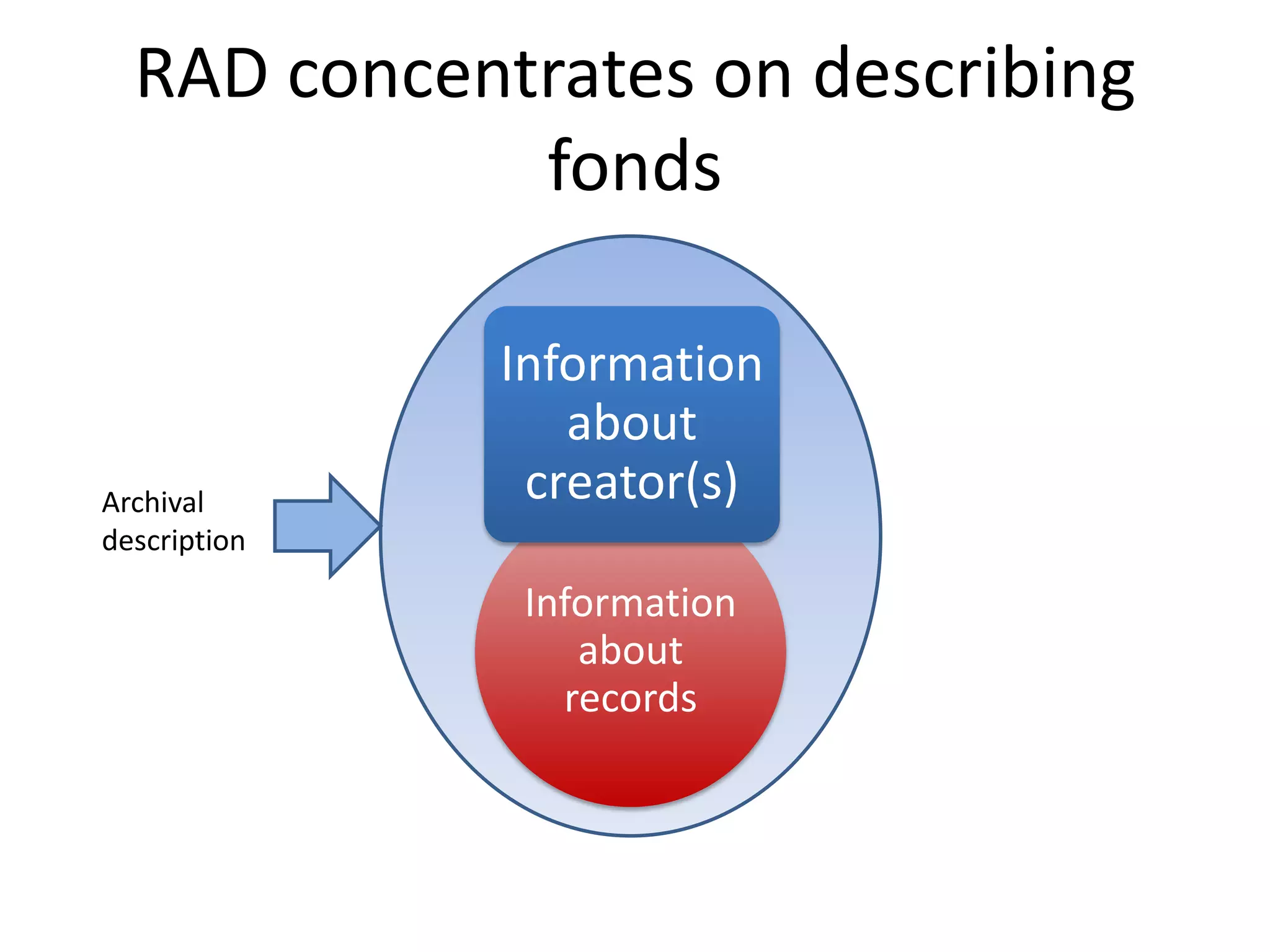 RAD concentrates on describing fonds

Archival description

Information about creator(s)

Information about records